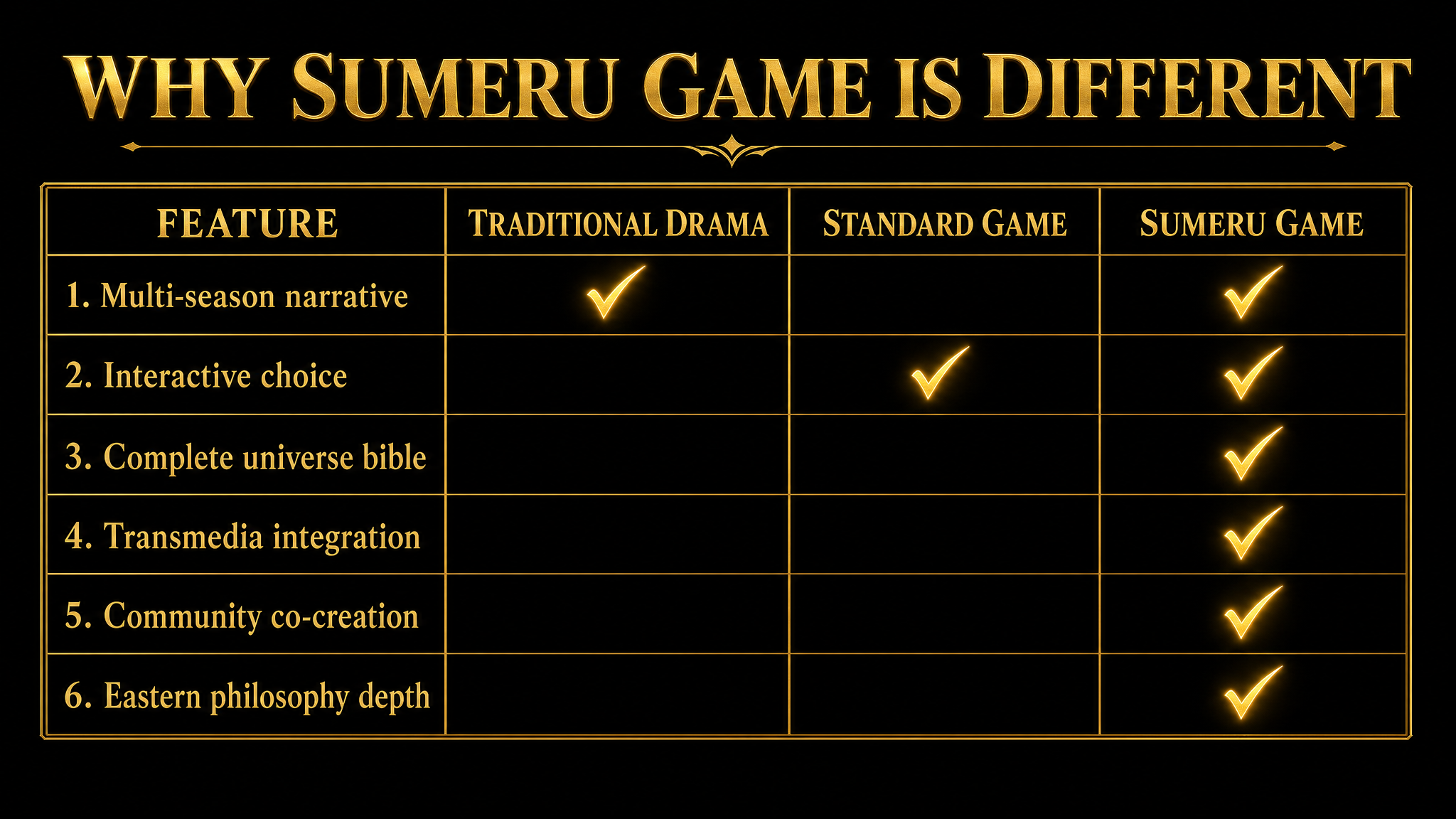 WHY SUMERU GAME IS DIFFERENT

| FEATURE | TRADITIONAL DRAMA | STANDARD GAME | SUMERU GAME |
|---|---|---|---|
| 1. Multi-season narrative | ✓ | | ✓ |
| 2. Interactive choice | | ✓ | ✓ |
| 3. Complete universe bible | | | ✓ |
| 4. Transmedia integration | | | ✓ |
| 5. Community co-creation | | | ✓ |
| 6. Eastern philosophy depth | | | ✓ |